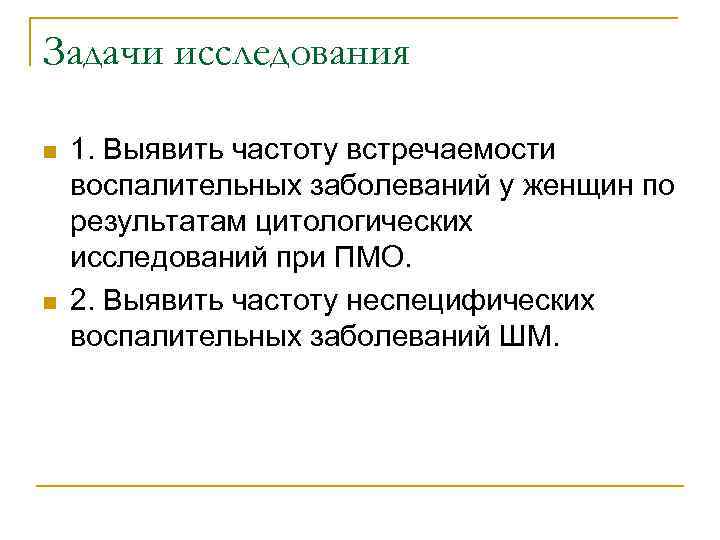 Задачи исследования

1. Выявить частоту встречаемости воспалительных заболеваний у женщин по результатам цитологических исследований при ПМО.

2. Выявить частоту неспецифических воспалительных заболеваний ШМ.